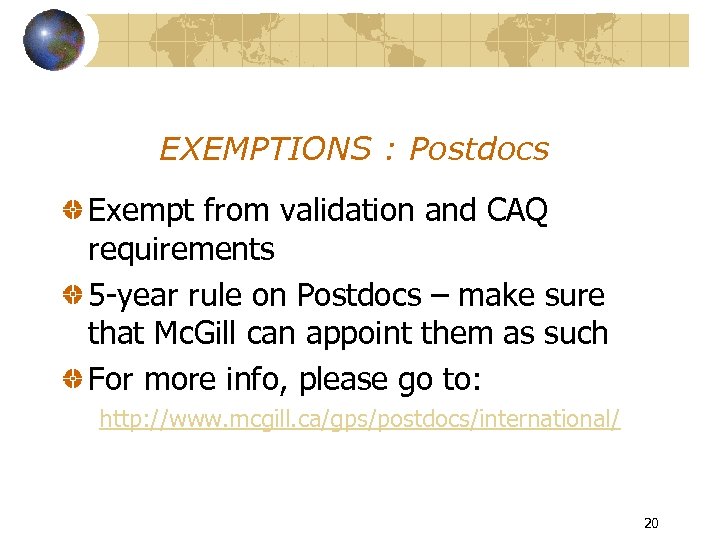 EXEMPTIONS : Postdocs

Exempt from validation and CAQ requirements

5-year rule on Postdocs – make sure that McGill can appoint them as such

For more info, please go to:

http://www.mcgill.ca/gps/postdocs/international/

20